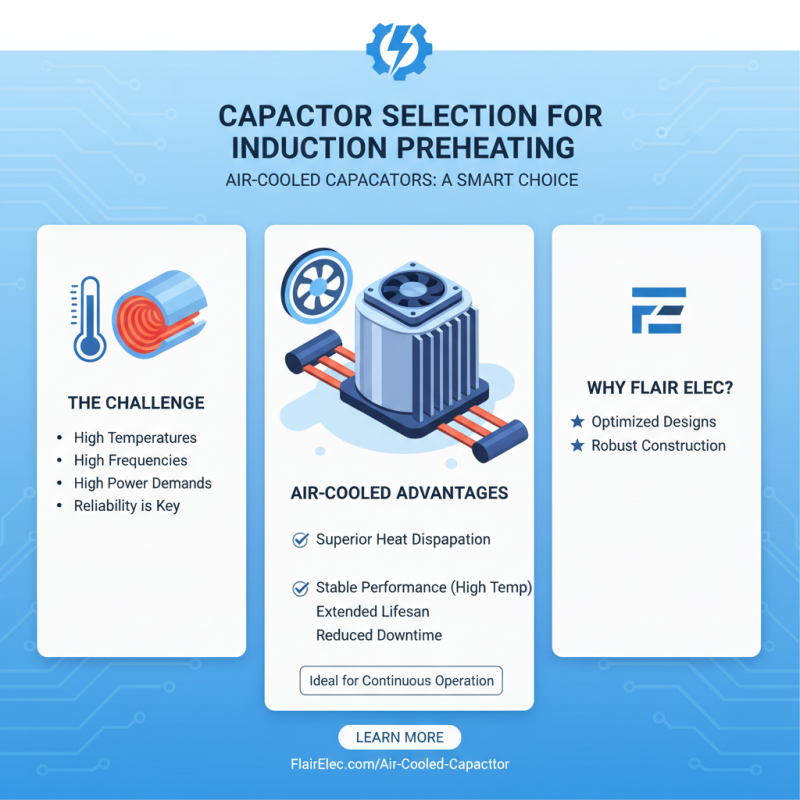 CAPACTOR SELECTION FOR INDUCTION PREHEATING

AIR-COOLED CAPACATORS: A SMART CHOICE

THE CHALLENGE

• High Temperatures
• High Frequencies
• High Power Demands
• Reliability is Key

AIR-COOLED ADVANTAGES

Superior Heat Dispapation

Stable Performance (High Temp)
Extended Lifesan
Reduced Downtime

Ideal for Continuous Operation

WHY FLAIR ELEC?

★ Optimized Designs
★ Robust Construction

LEARN MORE

FlairElec.com/Air-Cooled-Capacttor